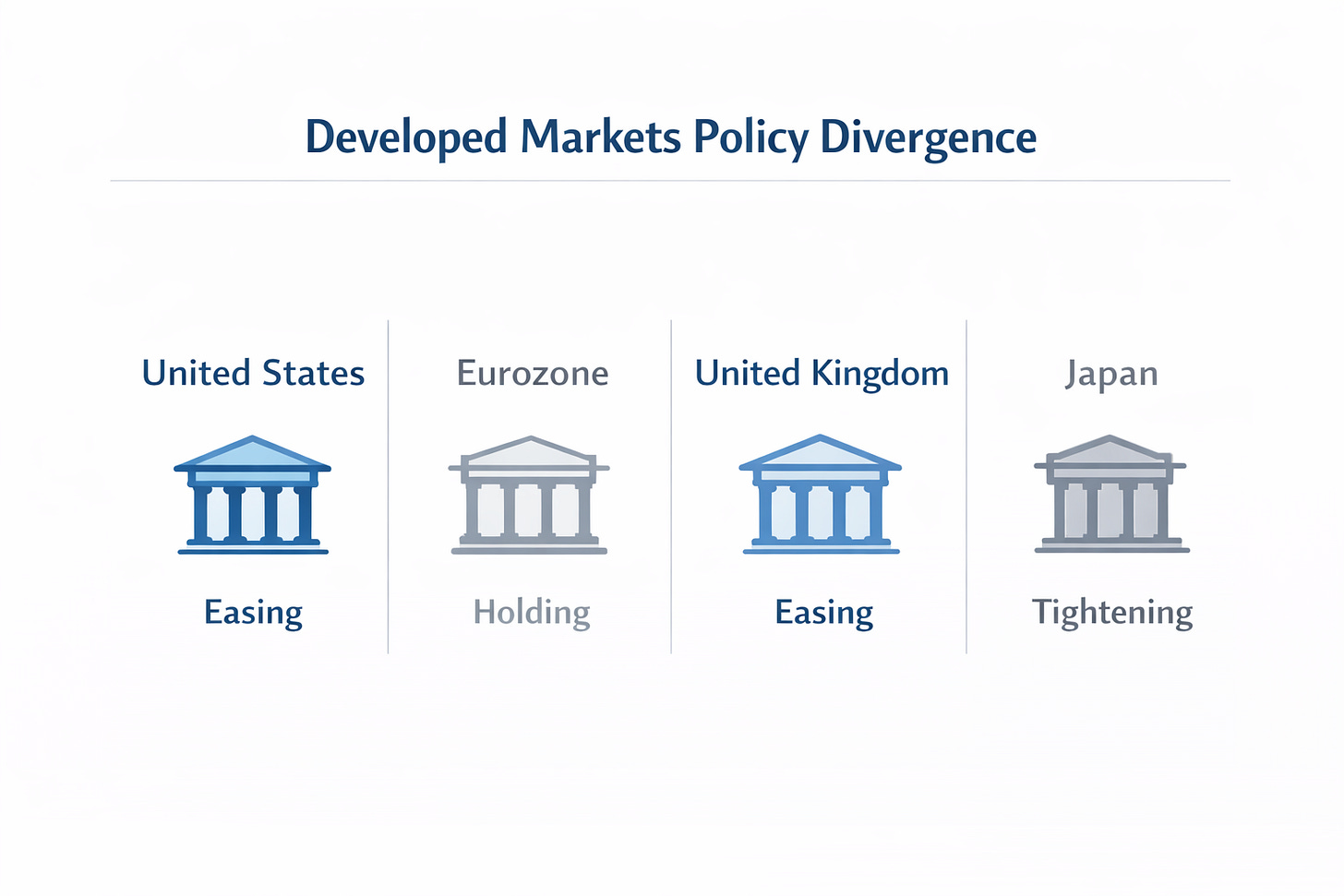 Developed Markets Policy Divergence

United States

Easing

Eurozone

Holding

United Kingdom

Easing

Japan

Tightening